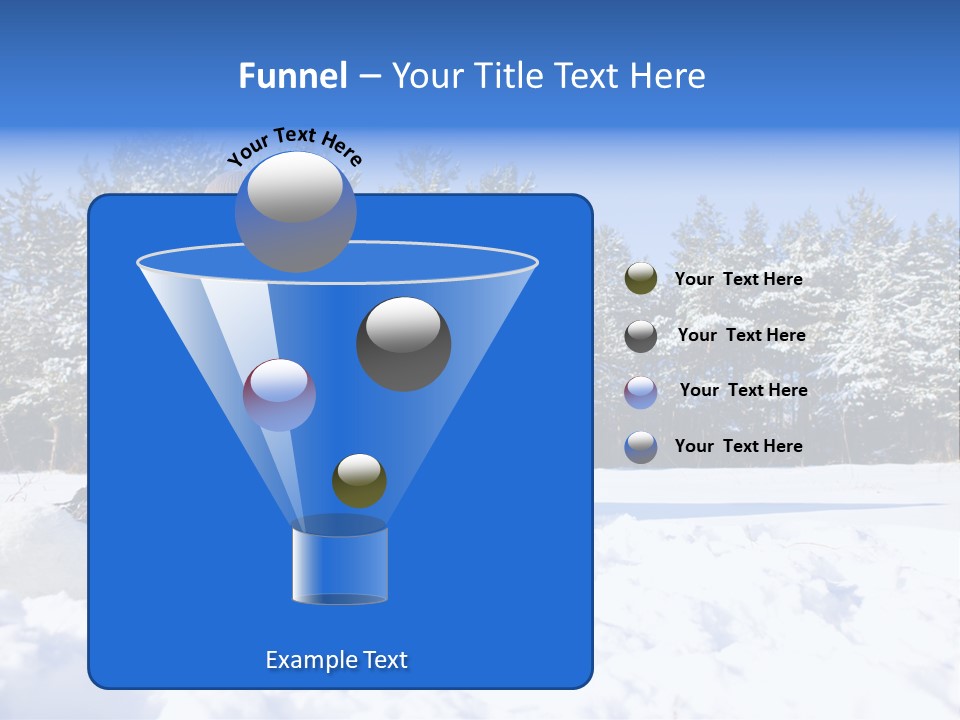 Funnel – Your Title Text Here

Your Text Here

Your Text Here

Your Text Here

Your Text Here

Your Text Here

Example Text